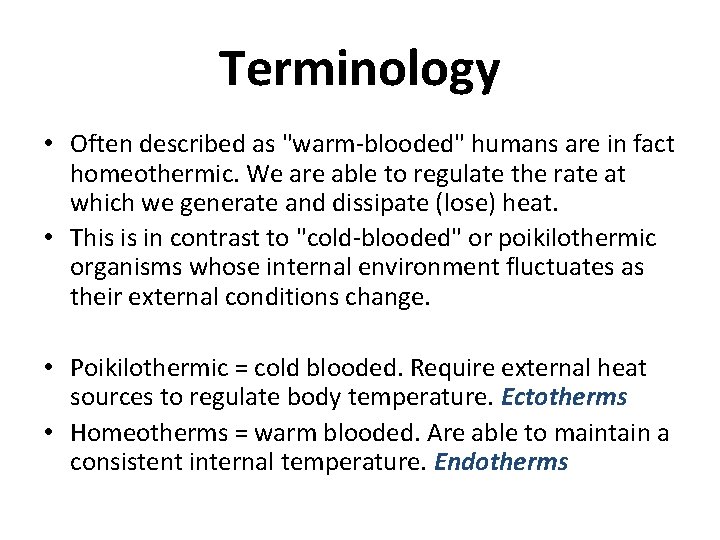 Terminology

• Often described as "warm-blooded" humans are in fact homeothermic. We are able to regulate the rate at which we generate and dissipate (lose) heat.
• This is in contrast to "cold-blooded" or poikilothermic organisms whose internal environment fluctuates as their external conditions change.

• Poikilothermic = cold blooded. Require external heat sources to regulate body temperature. Ectotherms
• Homeotherms = warm blooded. Are able to maintain a consistent internal temperature. Endotherms